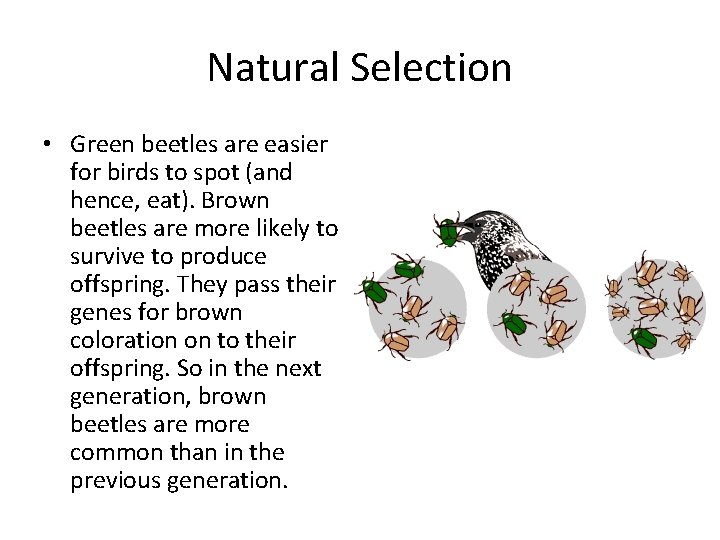 Natural Selection

• Green beetles are easier for birds to spot (and hence, eat). Brown beetles are more likely to survive to produce offspring. They pass their genes for brown coloration on to their offspring. So in the next generation, brown beetles are more common than in the previous generation.